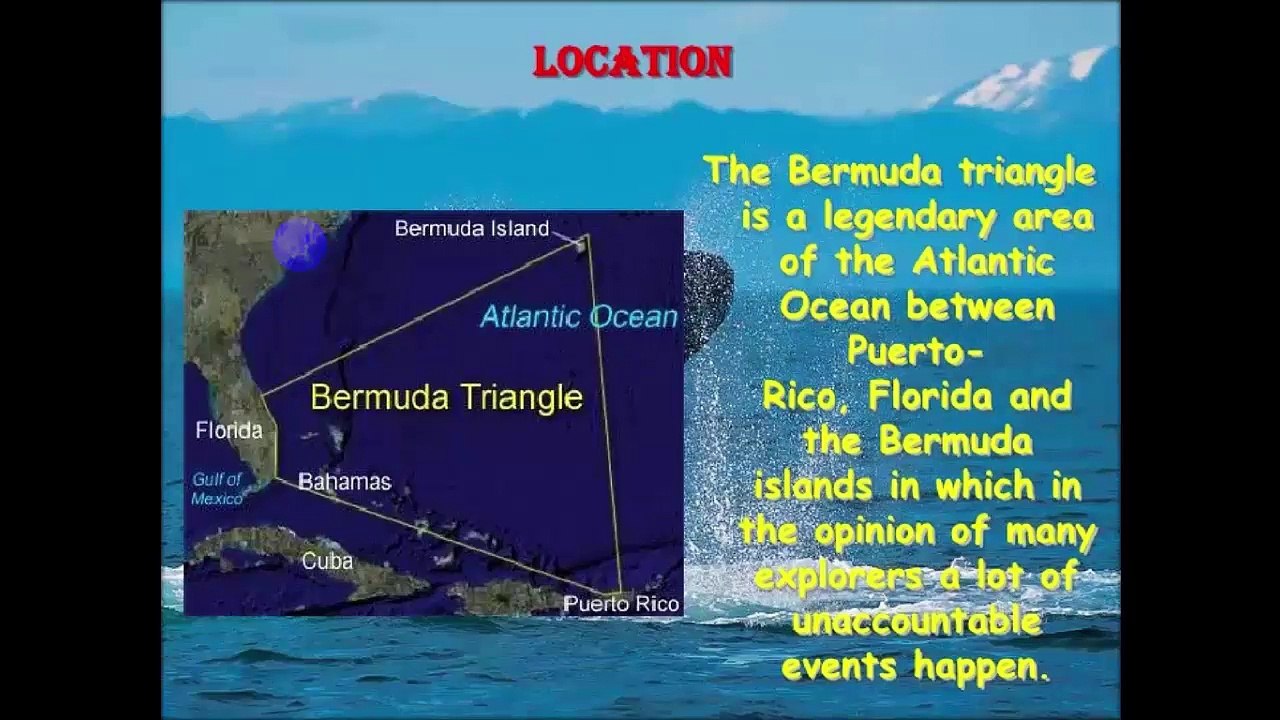 LOCATION

Bermuda Island
Atlantic Ocean
Bermuda Triangle
Florida
Gulf of Mexico
Bahamas
Cuba
Puerto Rico

The Bermuda triangle is a legendary area of the Atlantic Ocean between Puerto-Rico, Florida and the Bermuda islands in which in the opinion of many explorers a lot of unaccountable events happen.